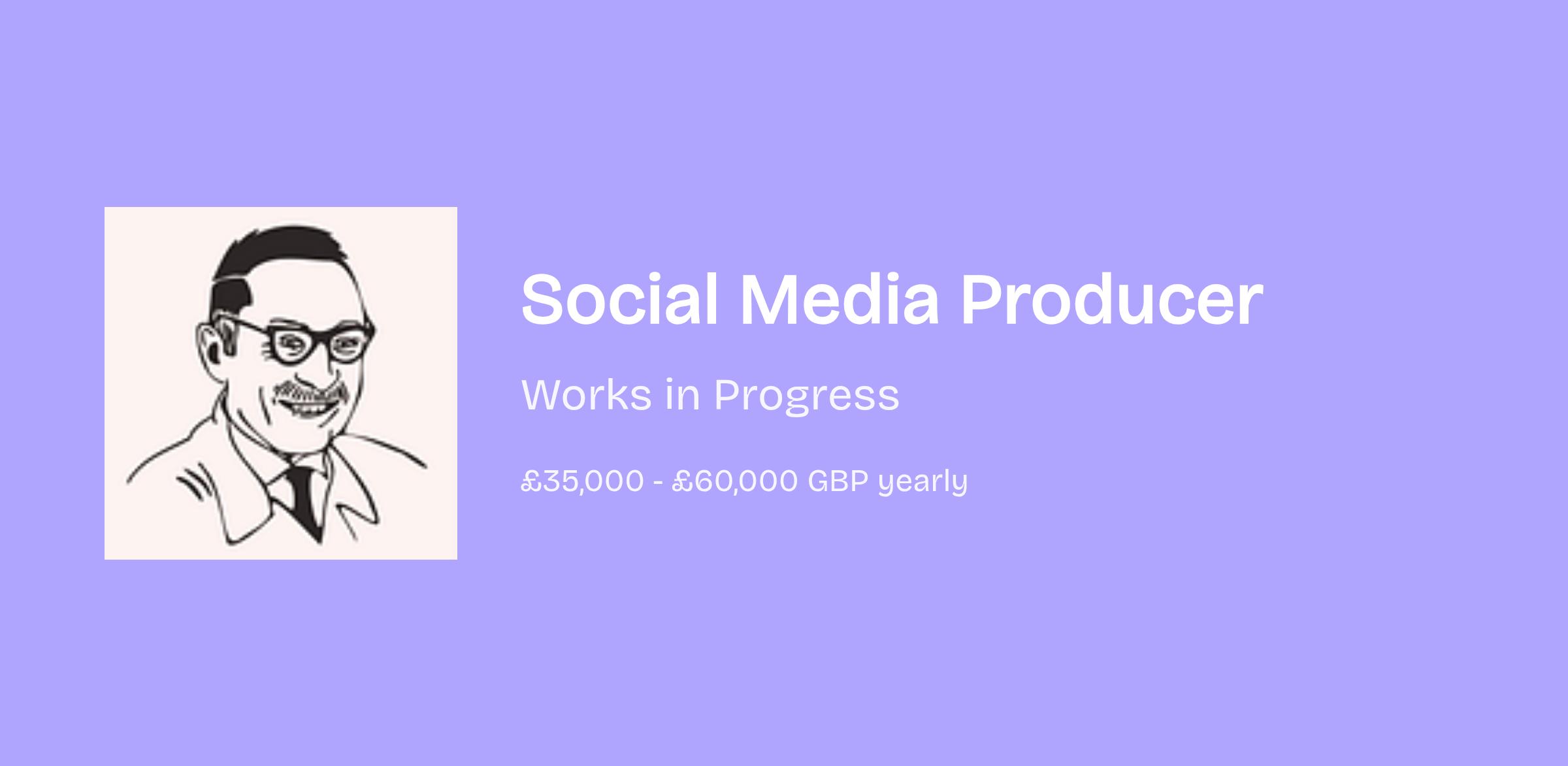 Social Media Producer

Works in Progress

£35,000 - £60,000 GBP yearly